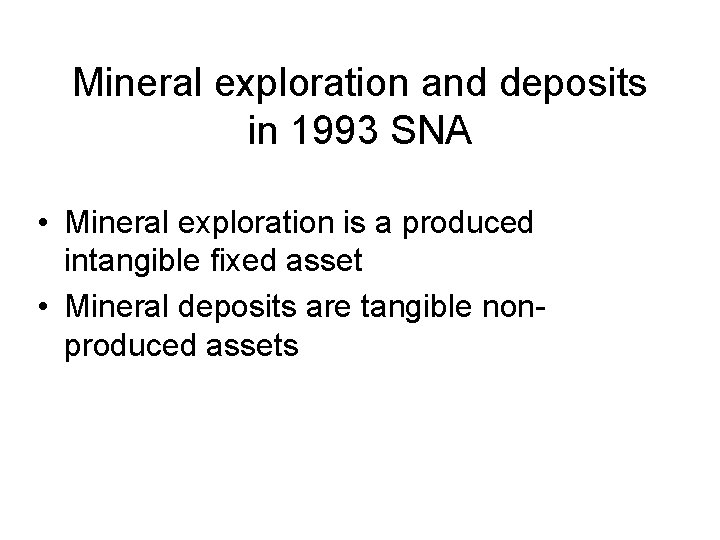 Mineral exploration and deposits in 1993 SNA

• Mineral exploration is a produced intangible fixed asset
• Mineral deposits are tangible non-produced assets